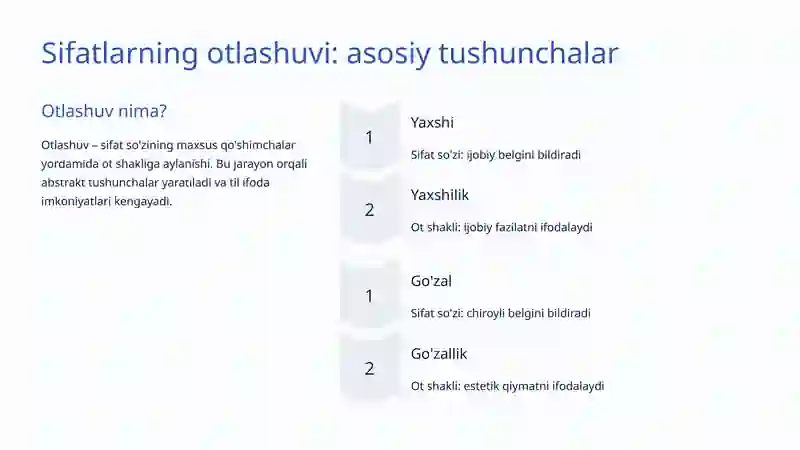 Sifatlarning otlashuvi: asosiy tushunchalar

Otlashuv nima?

Otlashuv – sifat so'zining maxsus qo'shimchalar yordamida ot shakliga aylanishi. Bu jarayon orqali abstrakt tushunchalar yaratiladi va til ifoda imkoniyatlari kengayadi.

1

Yaxshi

Sifat so'zi: ijobiy belgini bildiradi

2

Yaxshilik

Ot shakli: ijobiy fazilatni ifodalaydi

1

Go'zal

Sifat so'zi: chiroyli belgini bildiradi

2

Go'zallik

Ot shakli: estetik qiymatni ifodalaydi